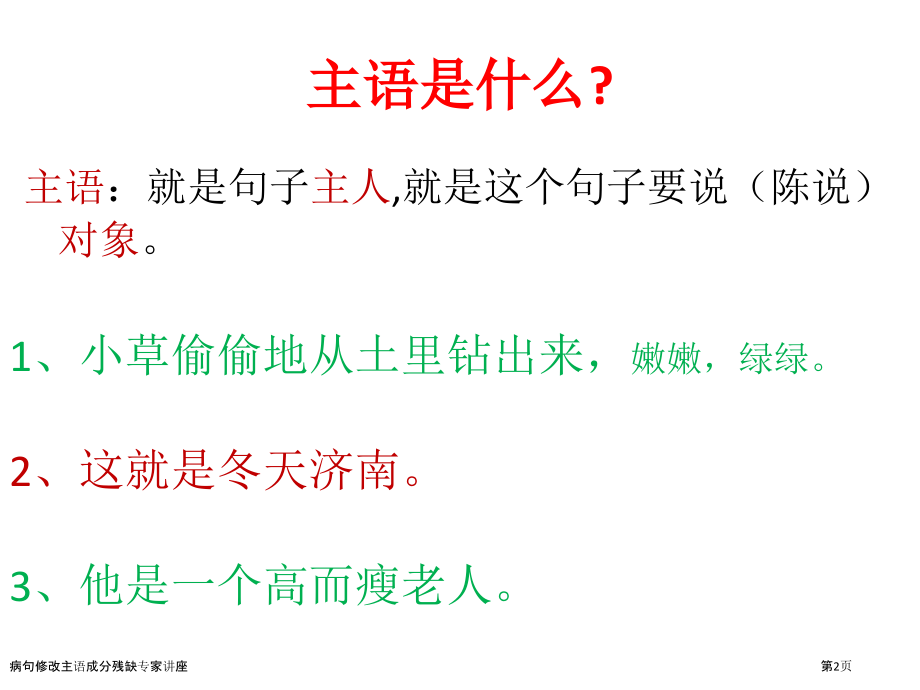 主语是什么?

主语：就是句子主人,就是这个句子要说（陈说）对象。

1、小草偷偷地从土里钻出来，嫩嫩，绿绿。

2、这就是冬天济南。

3、他是一个高而瘦老人。

病句修改主语成分残缺专家讲座

第2页